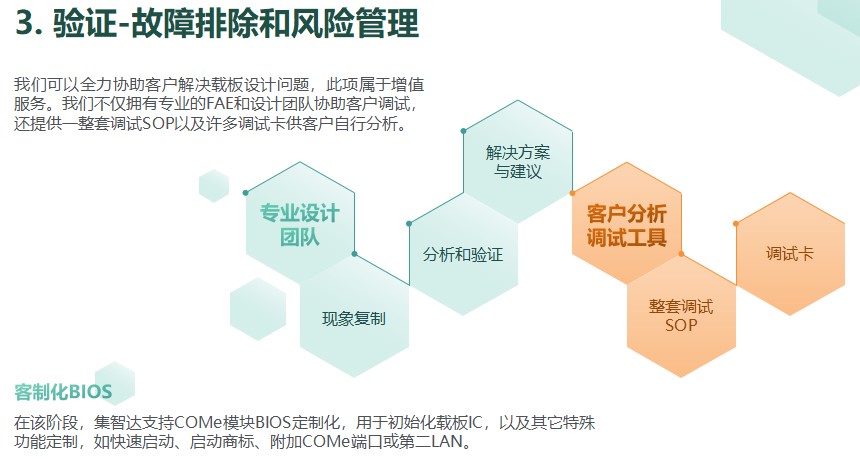 3. 验证-故障排除和风险管理

我们可以全力协助客户解决载板设计问题，此项属于增值服务。我们不仅拥有专业的FAE和设计团队协助客户调试，还提供一整套调试SOP以及许多调试卡供客户自行分析。

专业设计团队

现象复制

分析和验证

解决方案与建议

客户分析调试工具

整套调试SOP

调试卡

客制化BIOS

在该阶段，集智达支持COMe模块BIOS定制化，用于初始化载板IC，以及其它特殊功能定制，如快速启动、启动商标、附加COMe端口或第二LAN。